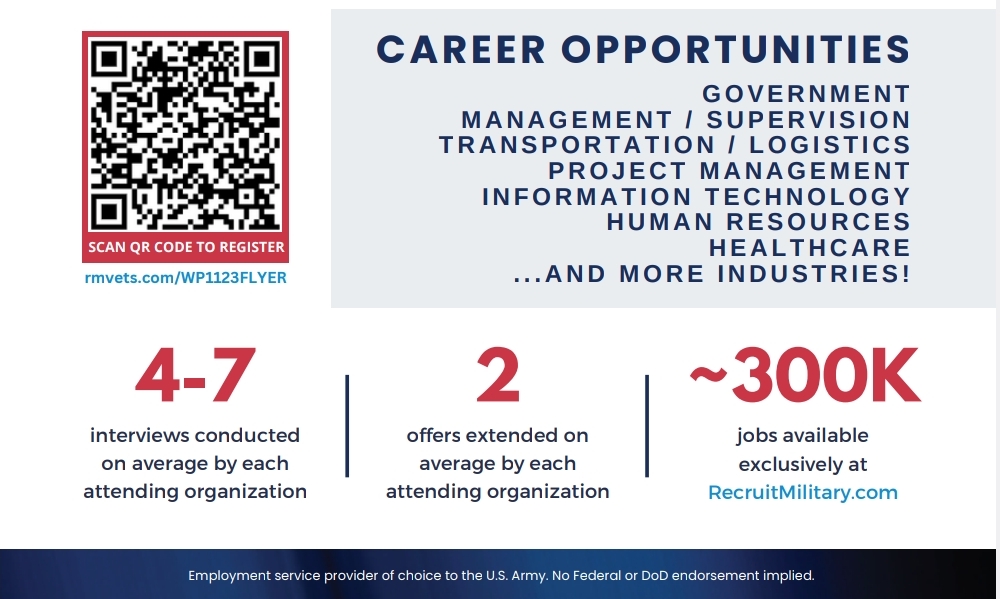 SCAN QR CODE TO REGISTER

rmvets.com/WP1123FLYER

CAREER OPPORTUNITIES

GOVERNMENT
MANAGEMENT / SUPERVISION
TRANSPORTATION / LOGISTICS
PROJECT MANAGEMENT
INFORMATION TECHNOLOGY
HUMAN RESOURCES
HEALTHCARE
...AND MORE INDUSTRIES!

4-7
interviews conducted on average by each attending organization

2
offers extended on average by each attending organization

~300K
jobs available exclusively at RecruitMilitary.com

Employment service provider of choice to the U.S. Army. No Federal or DoD endorsement implied.